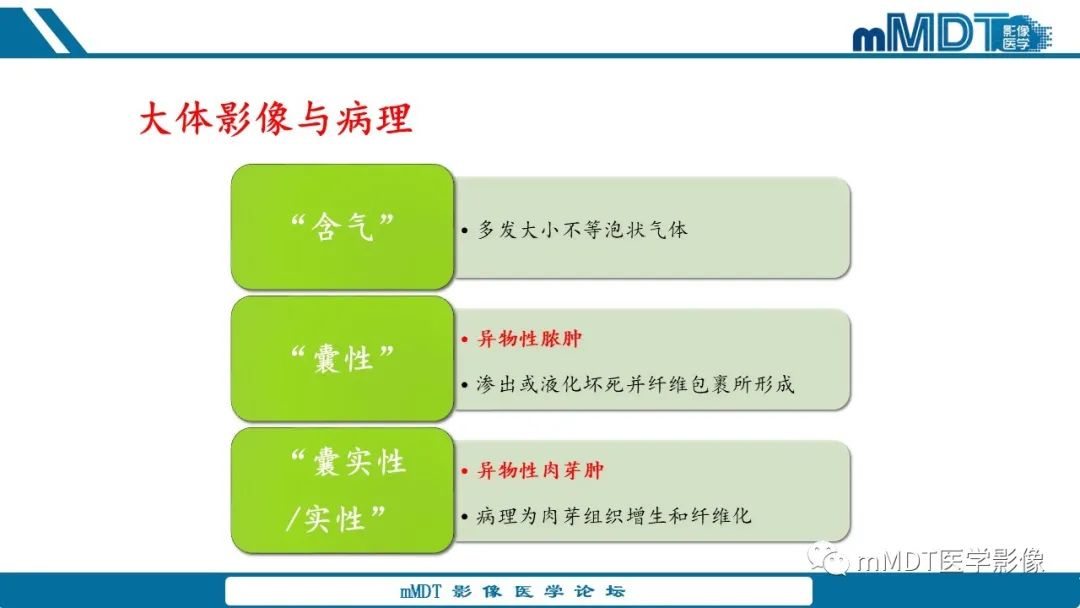 mMDT 影像医学

大体影像与病理

“含气”

• 多发大小不等泡状气体

“囊性”

• 异物性脓肿

• 渗出或液化坏死并纤维包裹所形成

“囊实性/实性”

• 异物性肉芽肿

• 病理为肉芽组织增生和纤维化

mMDT医学影像

mMDT 影像医学论坛